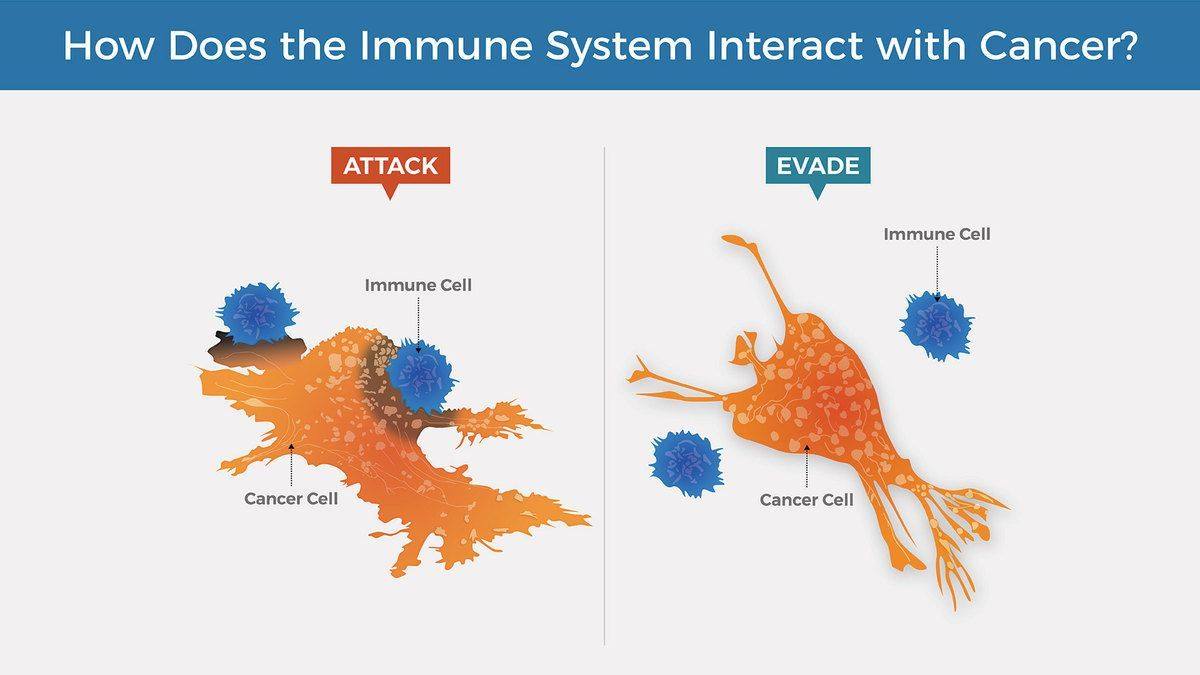 How Does the Immune System Interact with Cancer?

ATTACK

Immune Cell

Cancer Cell

EVADE

Immune Cell

Cancer Cell